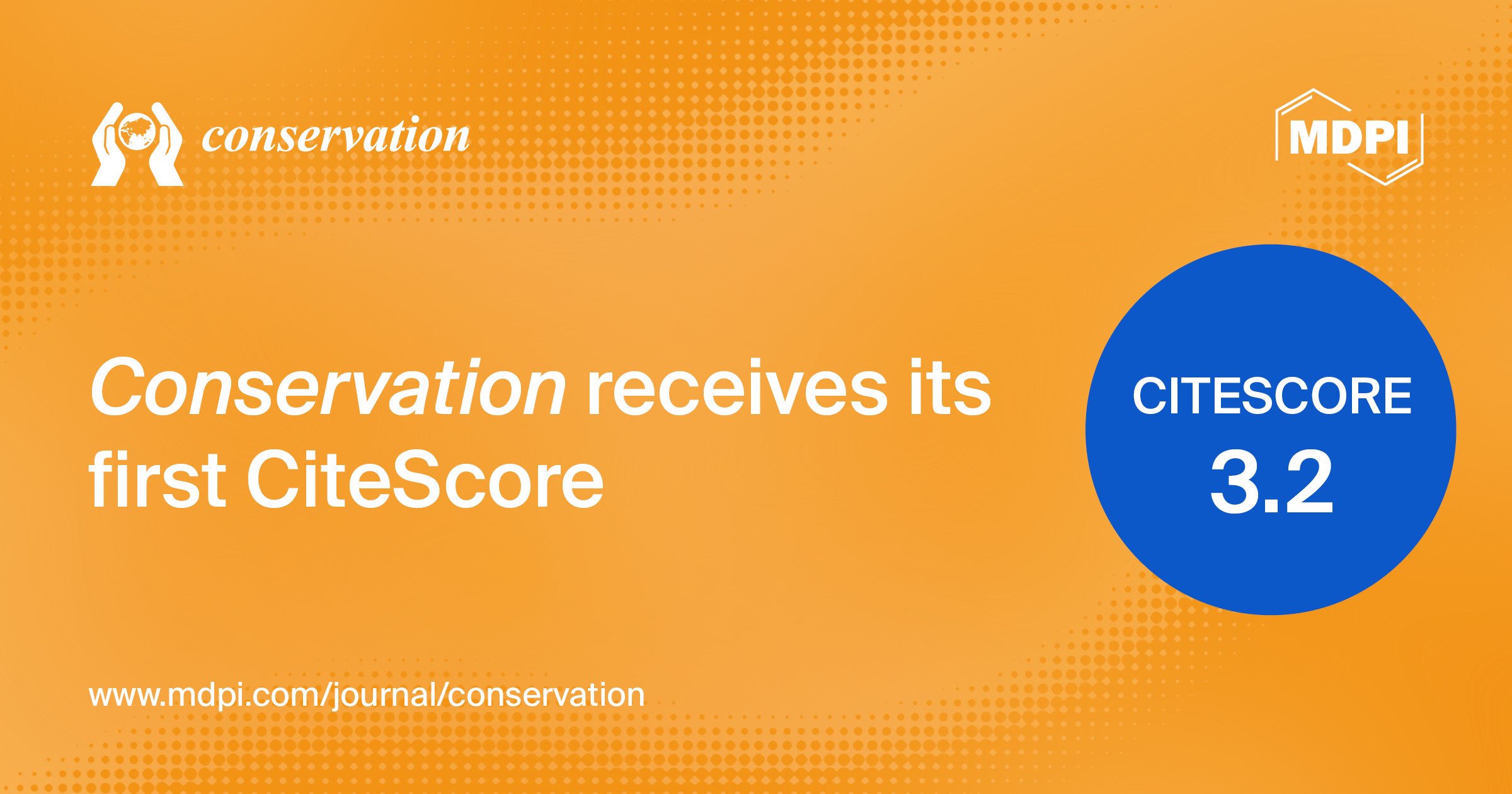 conservation

MDPI

Conservation receives its first CiteScore

CITESCORE
3.2

www.mdpi.com/journal/conservation